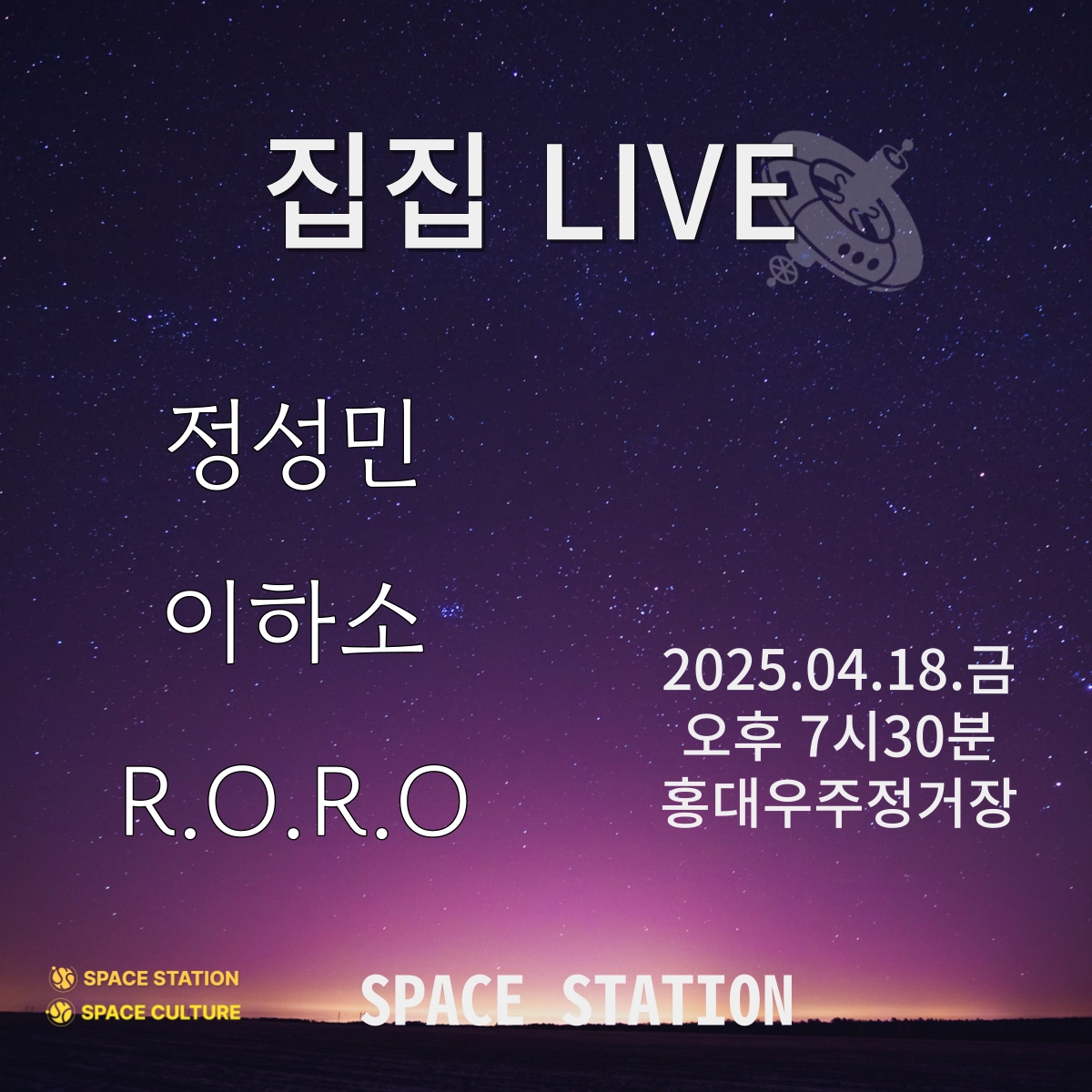 집집 LIVE

정성민

이하소

R.O.R.O

2025.04.18.금
오후 7시30분
홍대우주정거장

SPACE STATION
SPACE CULTURE

SPACE STATION